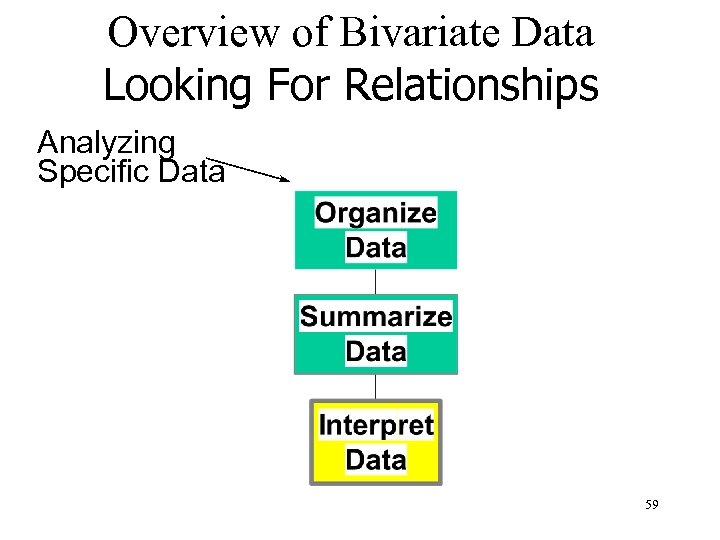 Overview of Bivariate Data
Looking For Relationships

Analyzing Specific Data

Organize Data

Summarize Data

Interpret Data

59